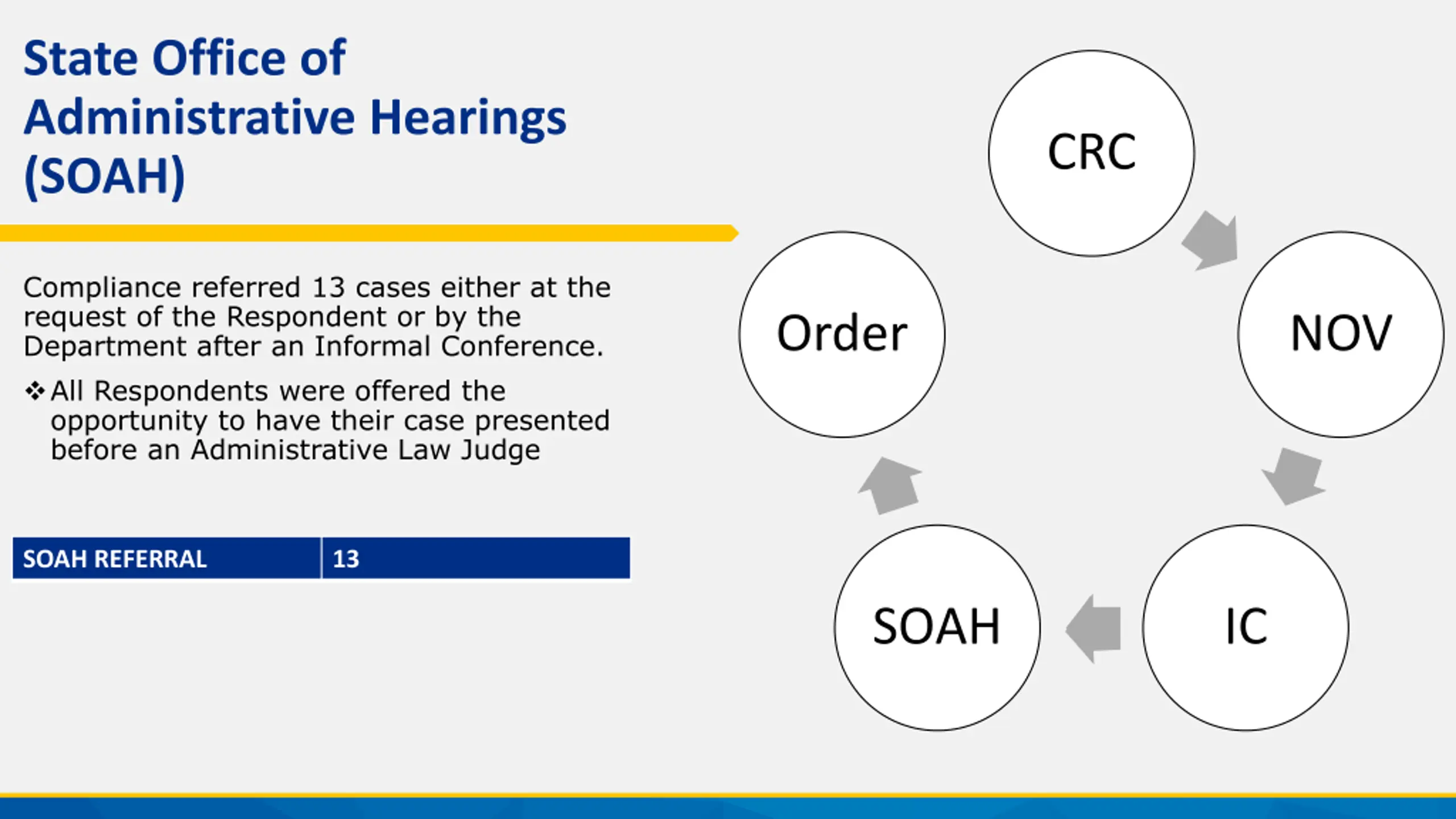 State Office of Administrative Hearings (SOAH)

Compliance referred 13 cases either at the request of the Respondent or by the Department after an Informal Conference.

❖ All Respondents were offered the opportunity to have their case presented before an Administrative Law Judge

| SOAH REFERRAL | 13 |
|---|---|

CRC

NOV

IC

SOAH

Order